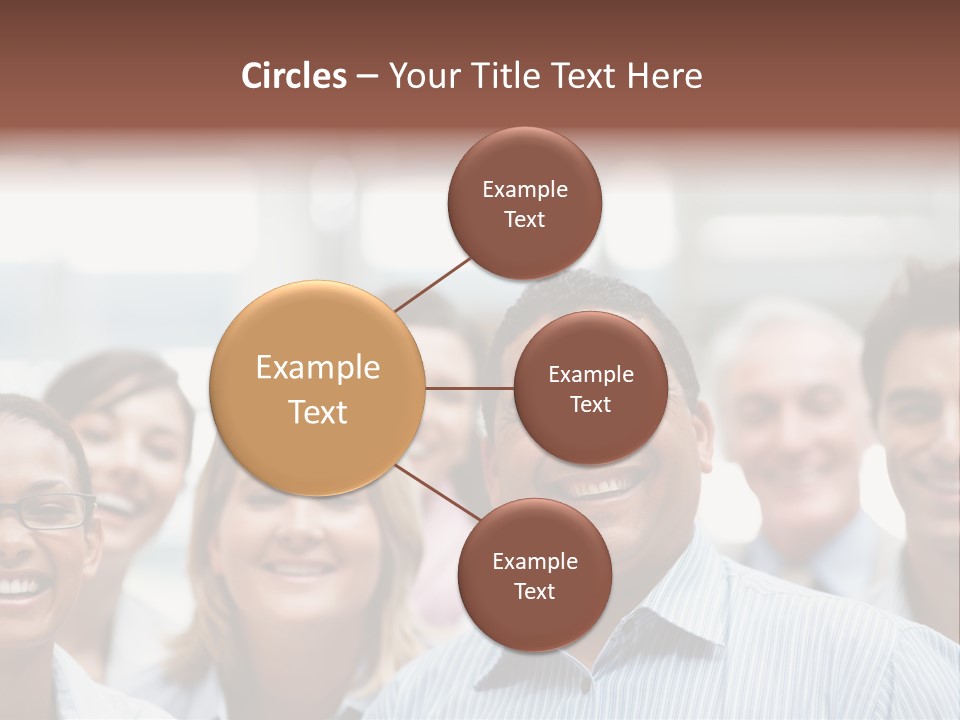 Circles – Your Title Text Here

Example Text

Example Text

Example Text

Example Text